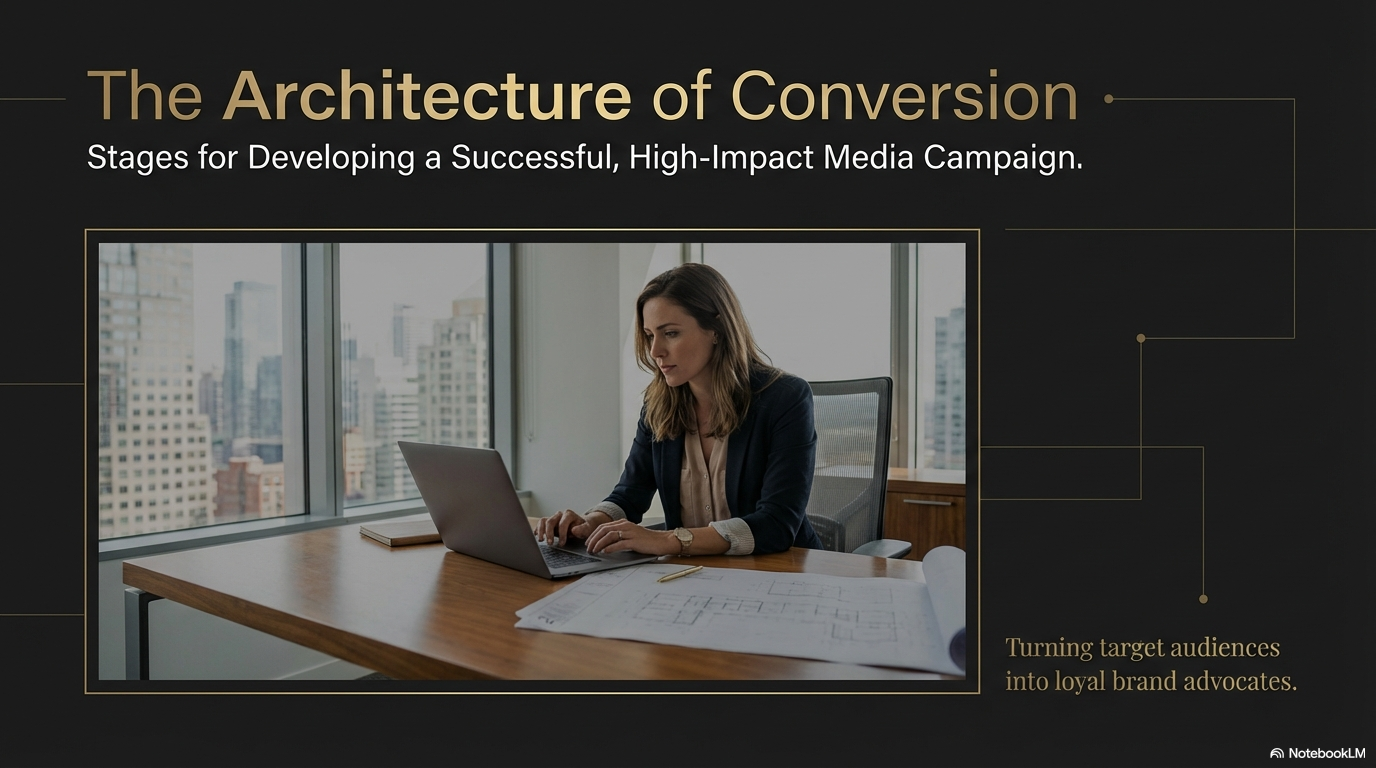 The Architecture of Conversion

Stages for Developing a Successful, High-Impact Media Campaign.

Turning target audiences into loyal brand advocates.

NotebookLM